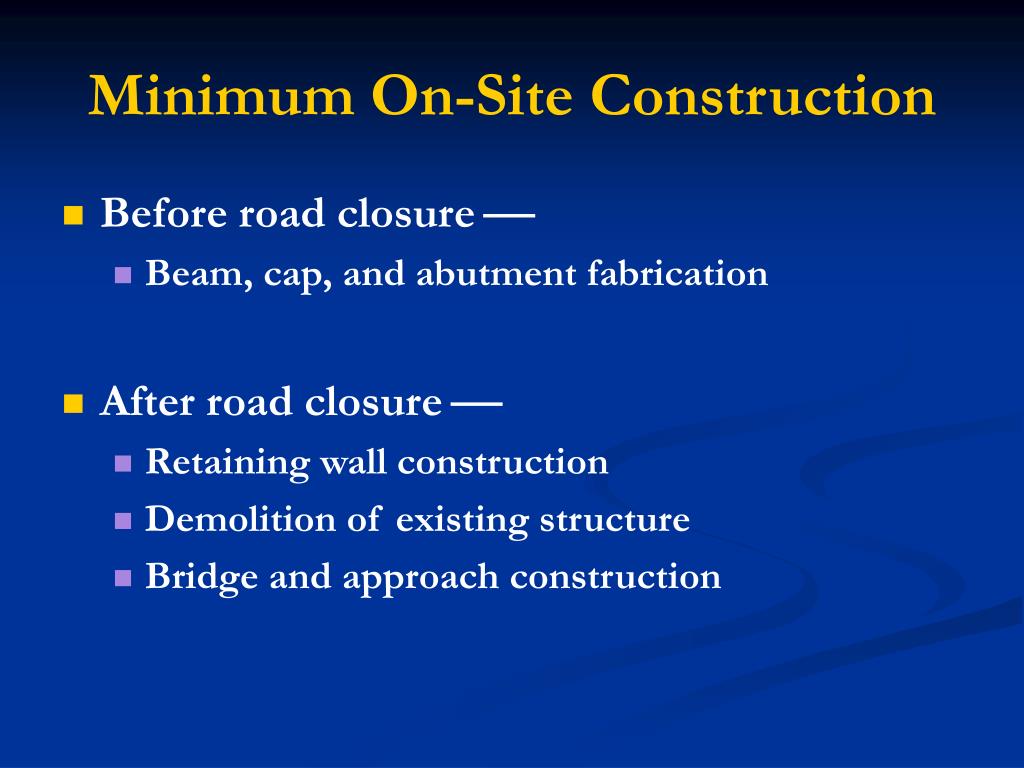 Minimum On-Site Construction

Before road closure —

Beam, cap, and abutment fabrication

After road closure —

Retaining wall construction

Demolition of existing structure

Bridge and approach construction